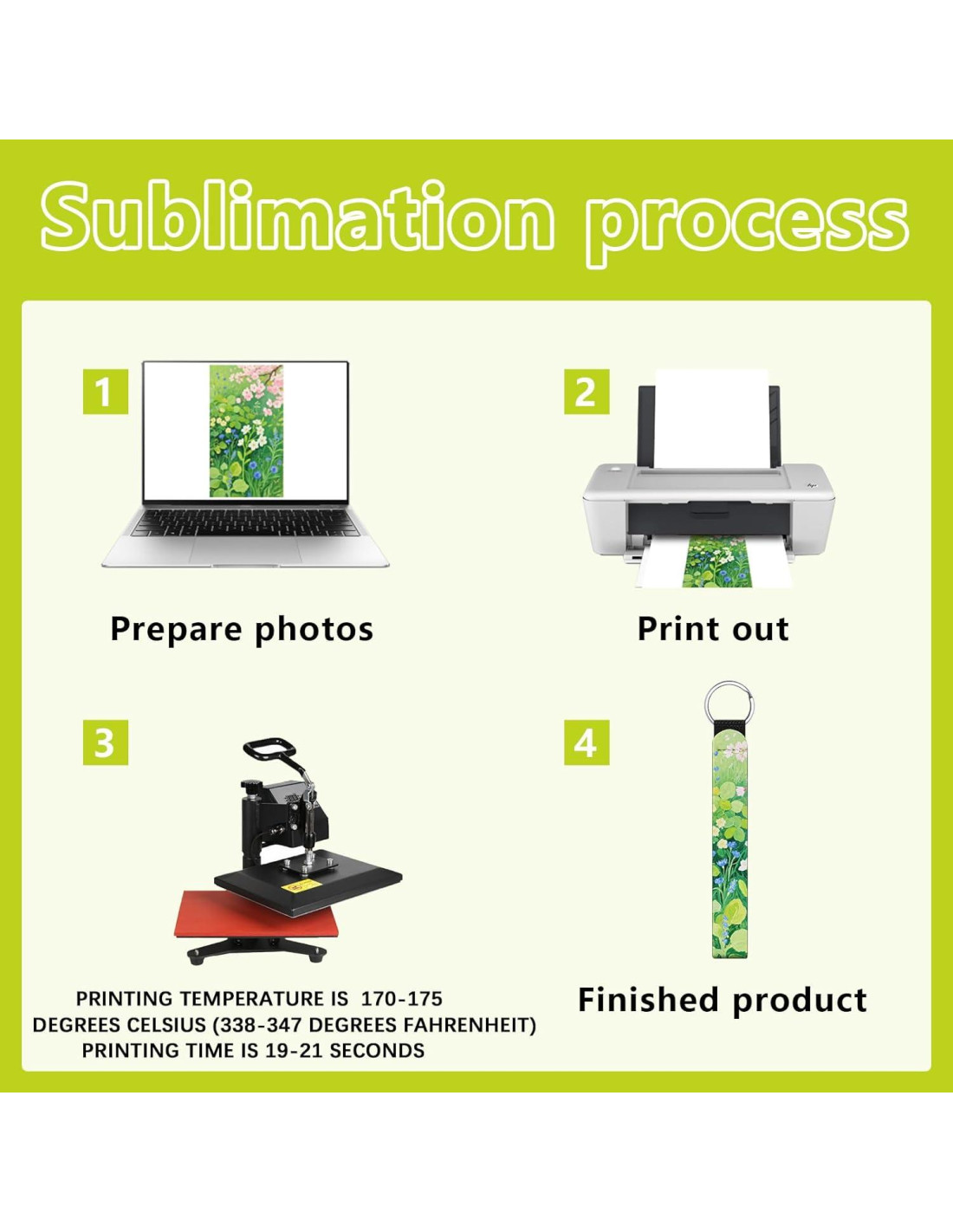 Sublimation process

1

Prepare photos

2

Print out

3

PRINTING TEMPERATURE IS 170-175 DEGREES CELSIUS (338-347 DEGREES FAHRENHEIT) PRINTING TIME IS 19-21 SECONDS

4

Finished product